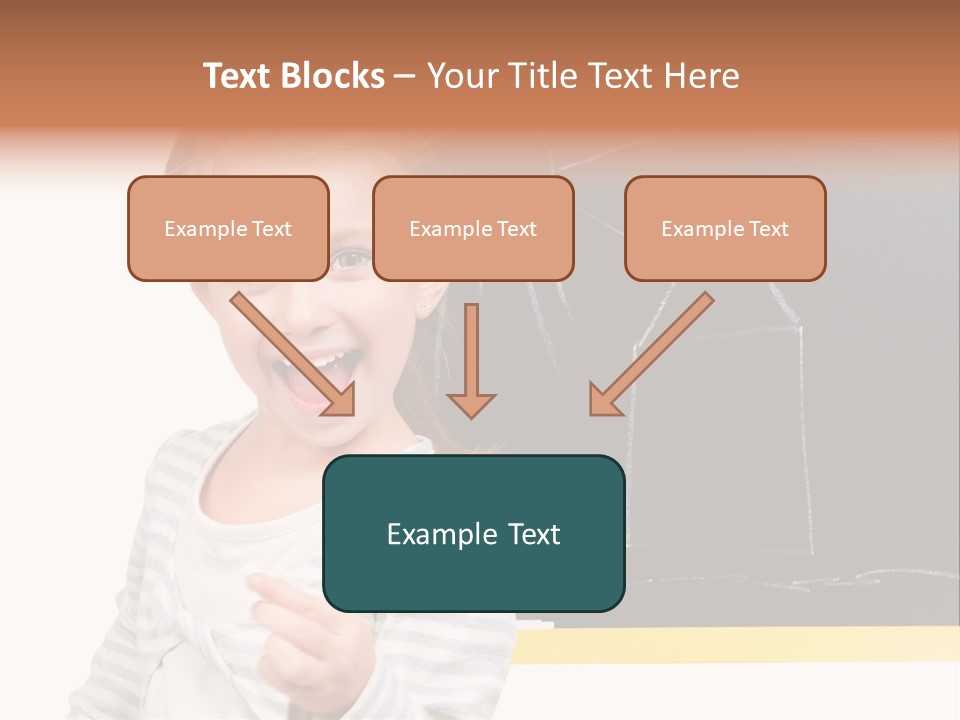 Text Blocks – Your Title Text Here

Example Text

Example Text

Example Text

Example Text